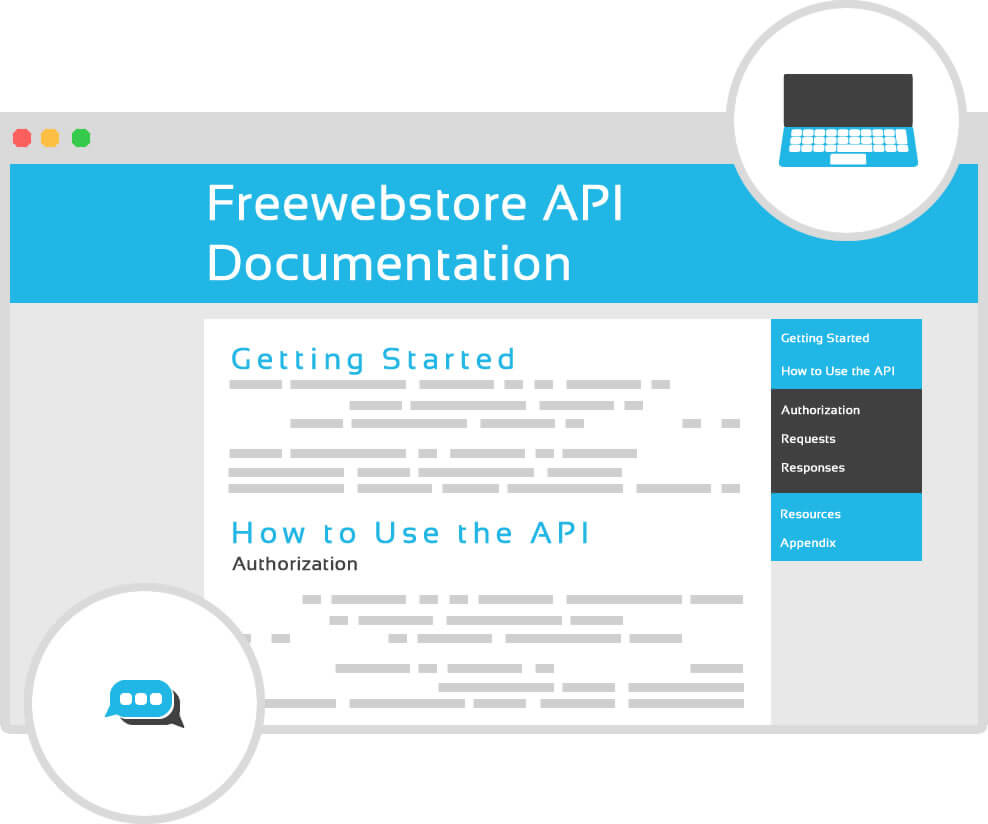 Freewebstore API Documentation

Getting Started

How to Use the API
Authorization

Getting Started
How to Use the API
Authorization
Requests
Responses
Resources
Appendix